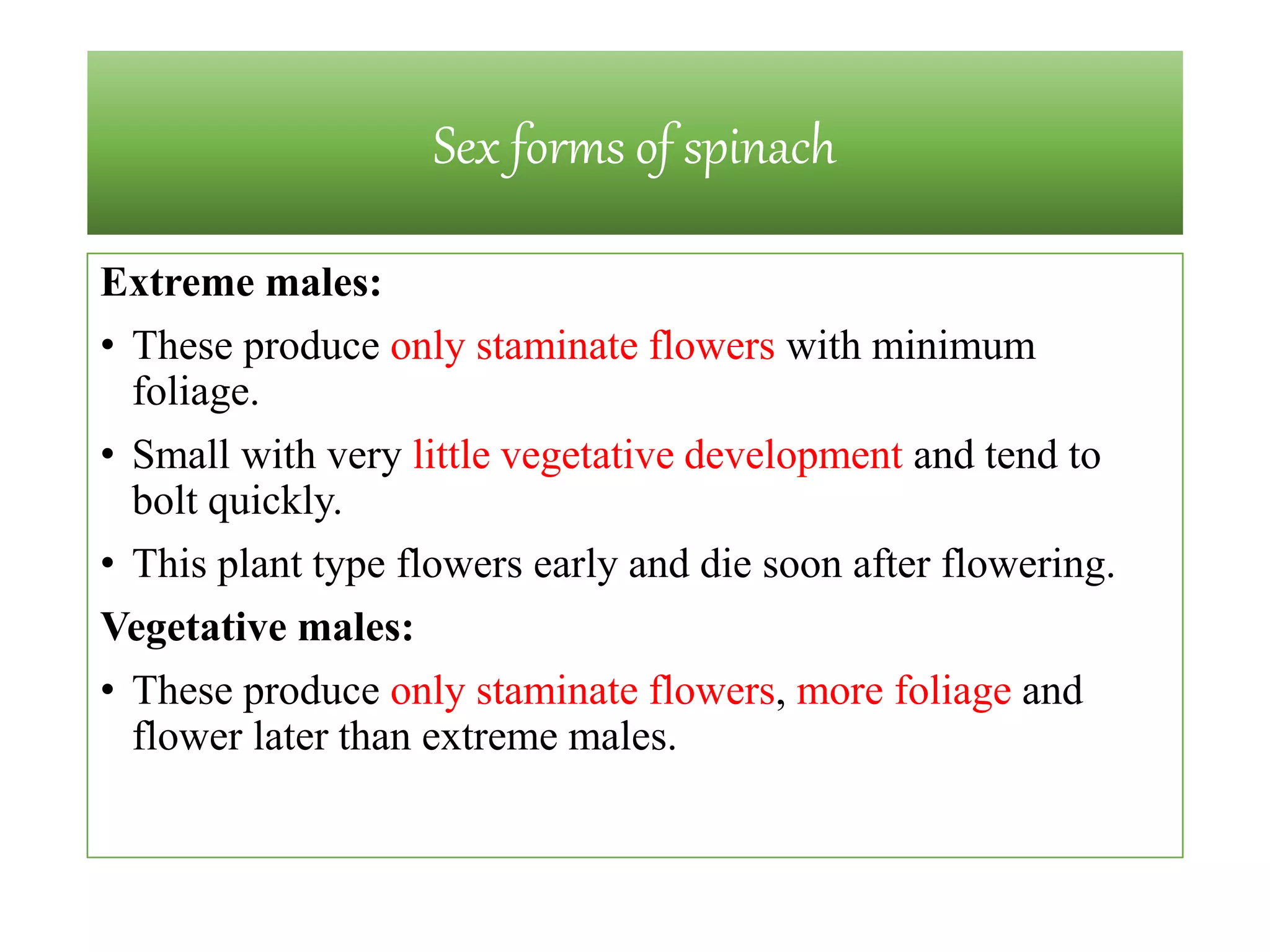 Sex forms of spinach

Extreme males:

• These produce only staminate flowers with minimum foliage.

• Small with very little vegetative development and tend to bolt quickly.

• This plant type flowers early and die soon after flowering.

Vegetative males:

• These produce only staminate flowers, more foliage and flower later than extreme males.